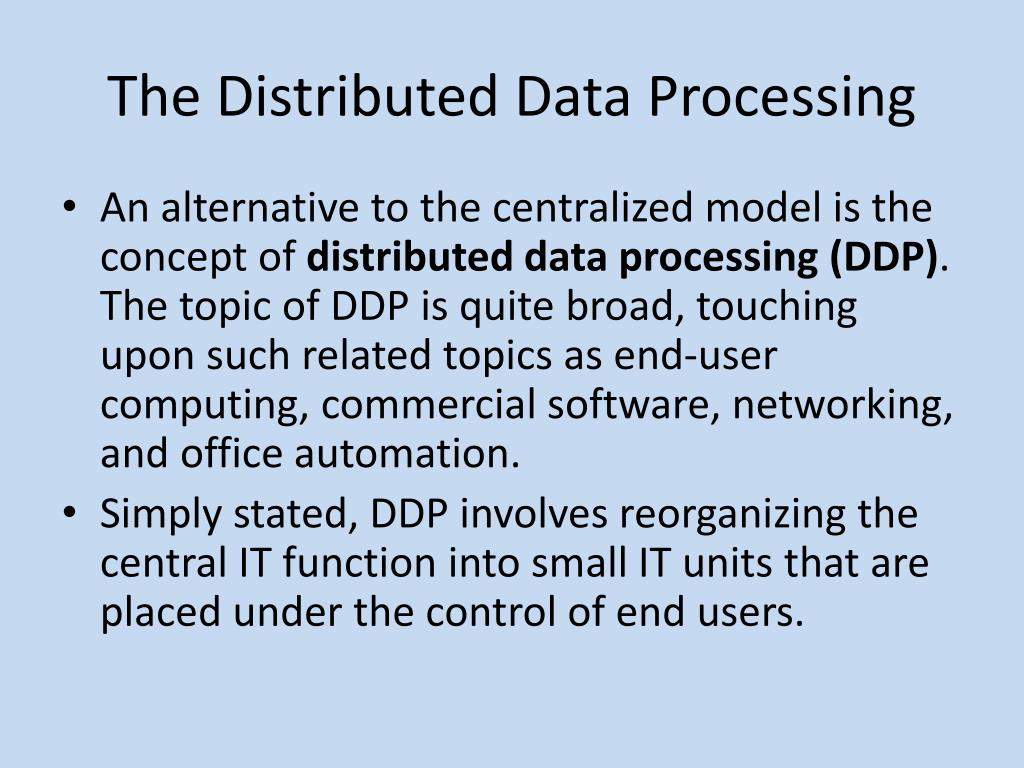 The Distributed Data Processing

• An alternative to the centralized model is the concept of distributed data processing (DDP). The topic of DDP is quite broad, touching upon such related topics as end-user computing, commercial software, networking, and office automation.

• Simply stated, DDP involves reorganizing the central IT function into small IT units that are placed under the control of end users.